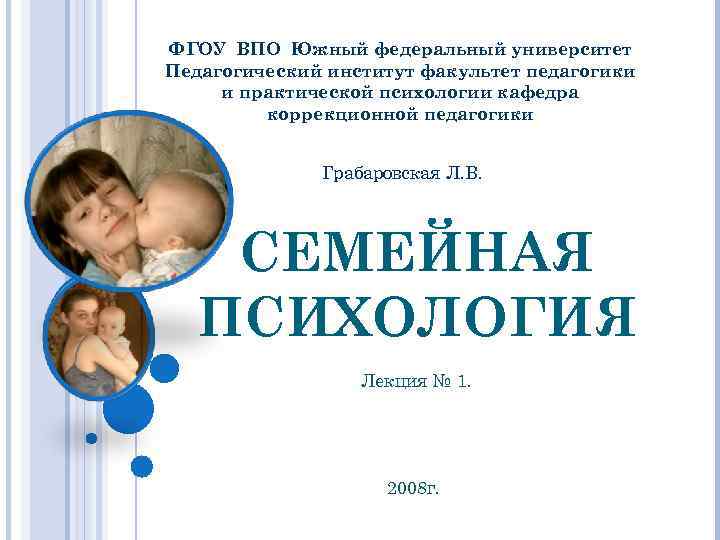 ФГОУ ВПО Южный федеральный университет Педагогический институт факультет педагогики и практической психологии кафедра коррекционной педагогики

Грабаровская Л.В.

СЕМЕЙНАЯ ПСИХОЛОГИЯ

Лекция № 1.

2008г.